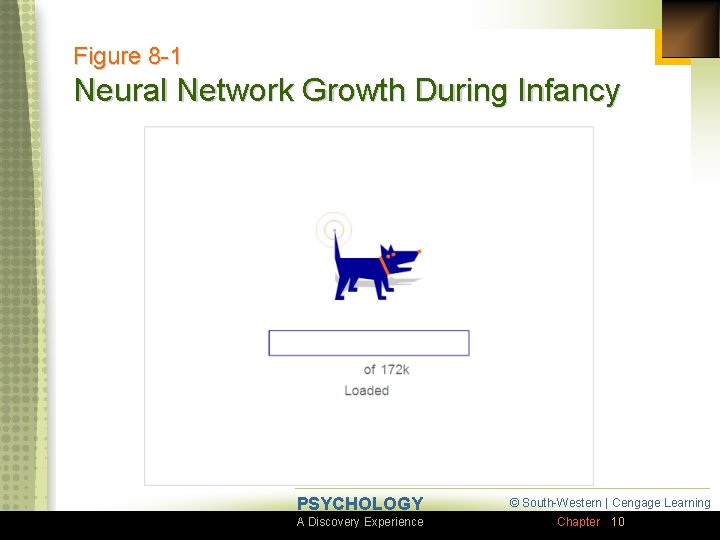 Figure 8-1
Neural Network Growth During Infancy

of 172k
Loaded

PSYCHOLOGY
A Discovery Experience

© South-Western | Cengage Learning
Chapter 10